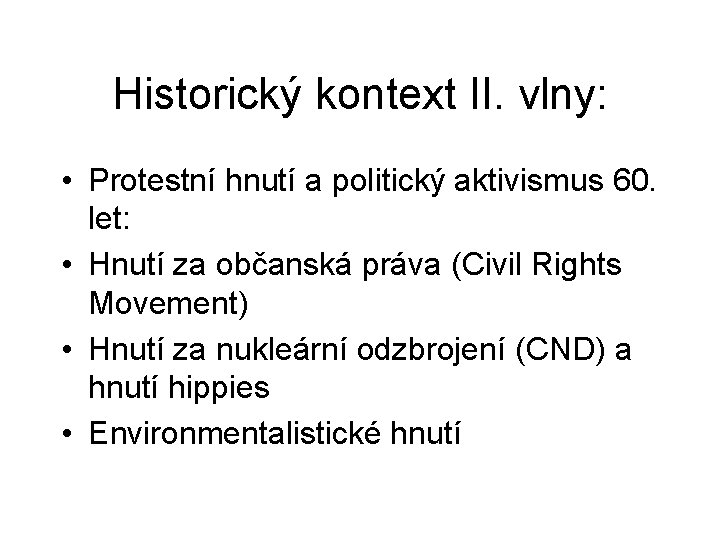 Historický kontext II. vlny:

• Protestní hnutí a politický aktivismus 60. let:
• Hnutí za občanská práva (Civil Rights Movement)
• Hnutí za nukleární odzbrojení (CND) a hnutí hippies
• Environmentalistické hnutí